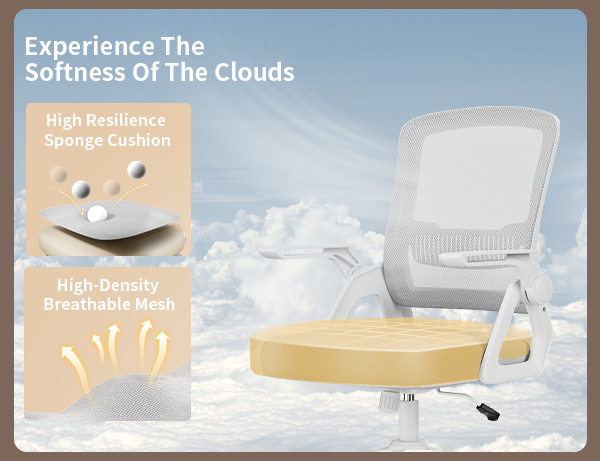 Experience The Softness Of The Clouds

High Resilience Sponge Cushion

High-Density Breathable Mesh